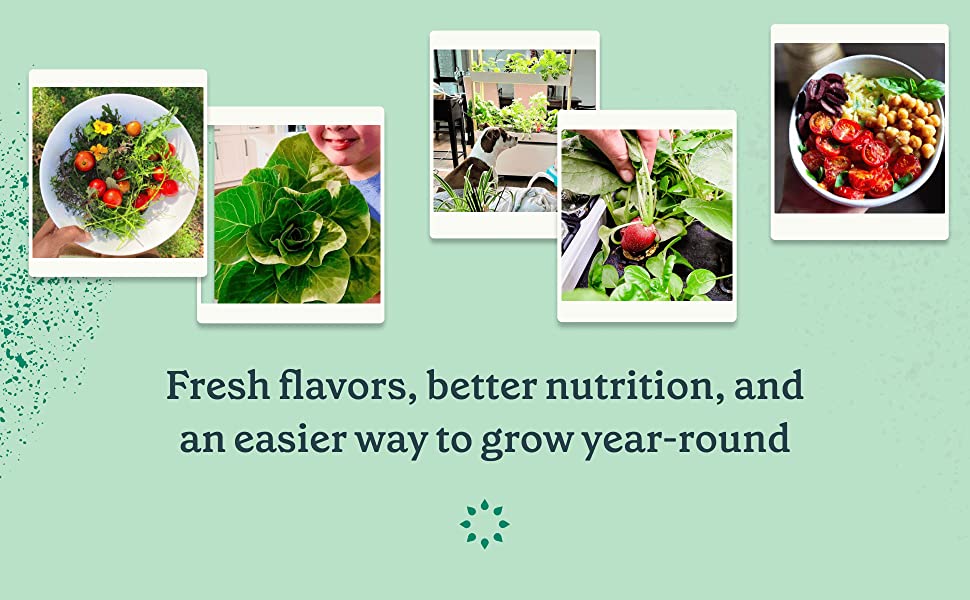 Fresh flavors, better nutrition, and an easier way to grow year-round